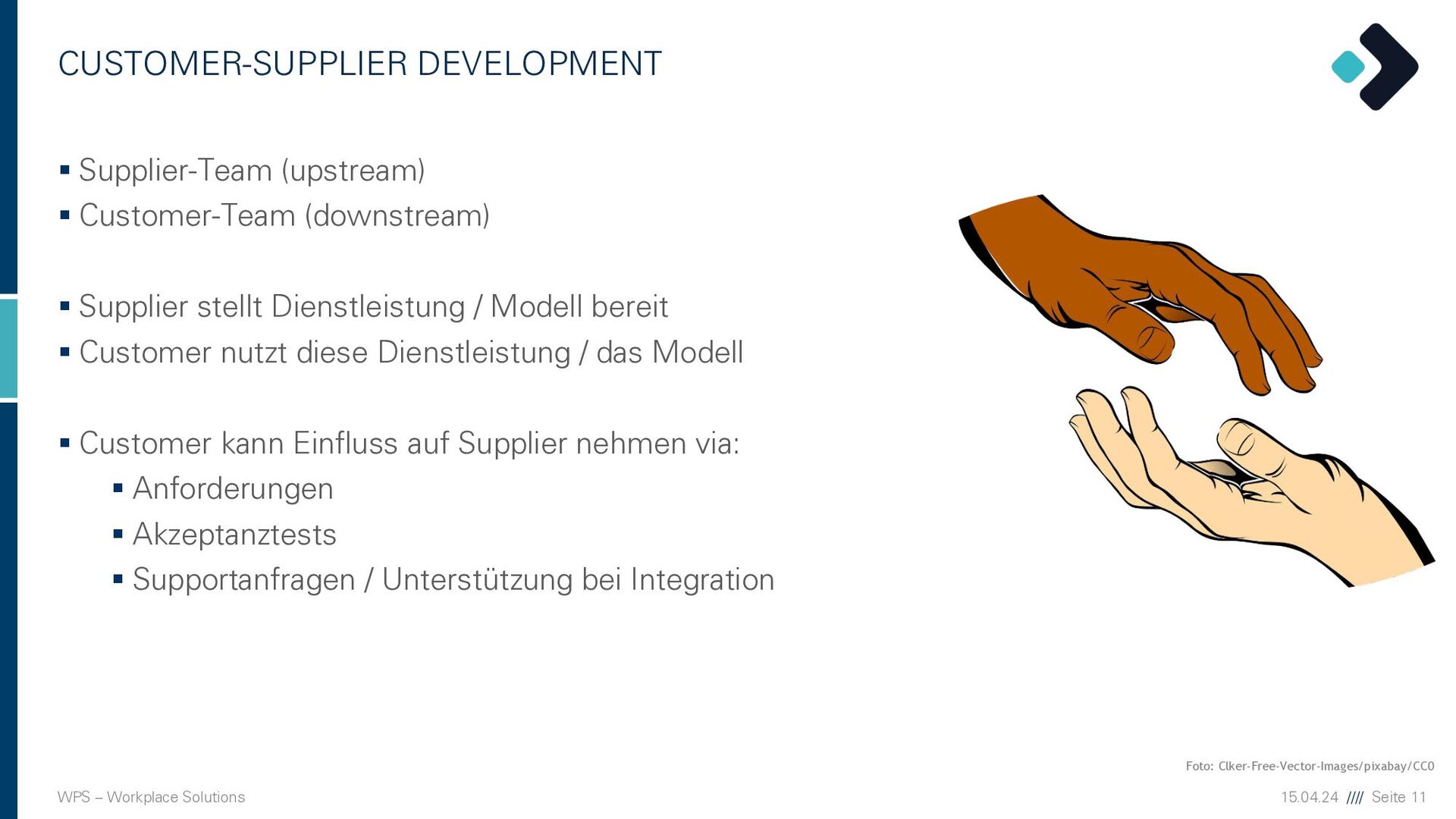 CUSTOMER-SUPPLIER DEVELOPMENT

▪ Supplier-Team (upstream)
▪ Customer-Team (downstream)

▪ Supplier stellt Dienstleistung / Modell bereit
▪ Customer nutzt diese Dienstleistung / das Modell

▪ Customer kann Einfluss auf Supplier nehmen via:
▪ Anforderungen
▪ Akzeptanztests
▪ Supportanfragen / Unterstützung bei Integration

Foto: Clker-Free-Vector-Images/pixabay/CC0

WPS – Workplace Solutions

15.04.24 //// Seite 11